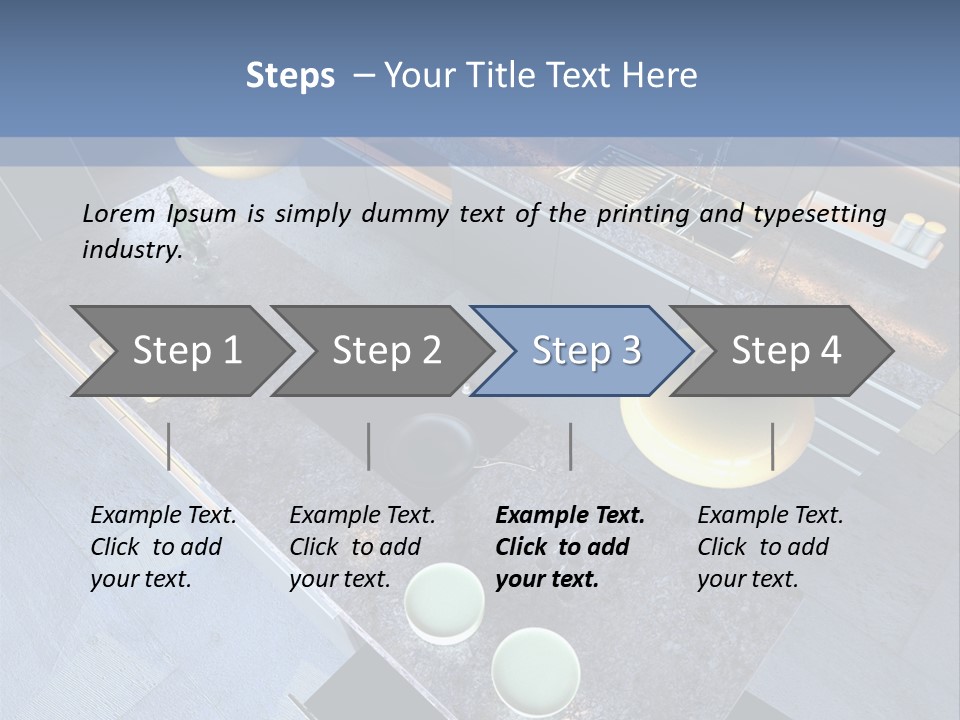 Steps – Your Title Text Here

Lorem Ipsum is simply dummy text of the printing and typesetting industry.

Step 1

Step 2

Step 3

Step 4

Example Text. Click to add your text.

Example Text. Click to add your text.

Example Text. Click to add your text.

Example Text. Click to add your text.